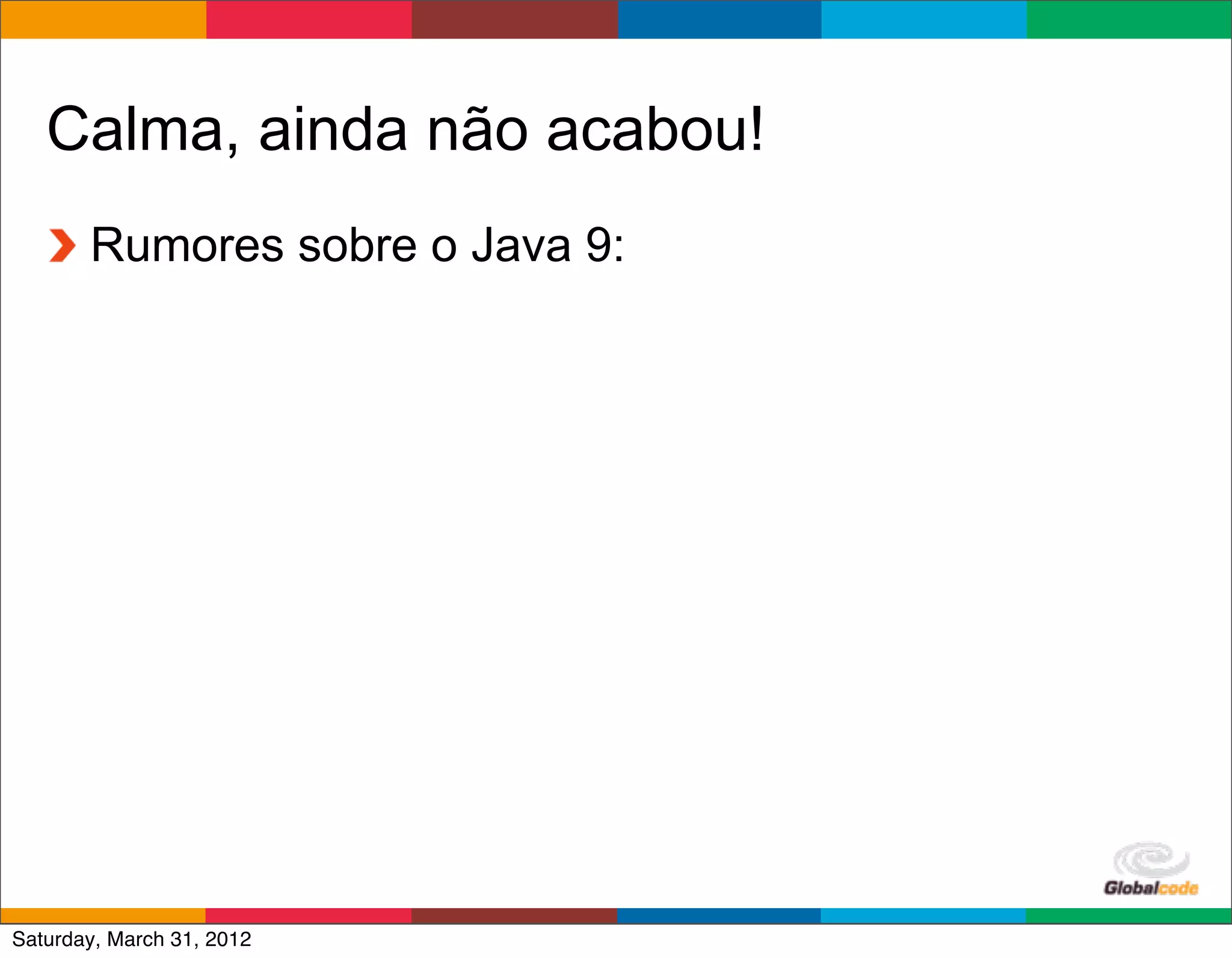 Calma, ainda não acabou!

Rumores sobre o Java 9:

Globalcode

Saturday, March 31, 2012